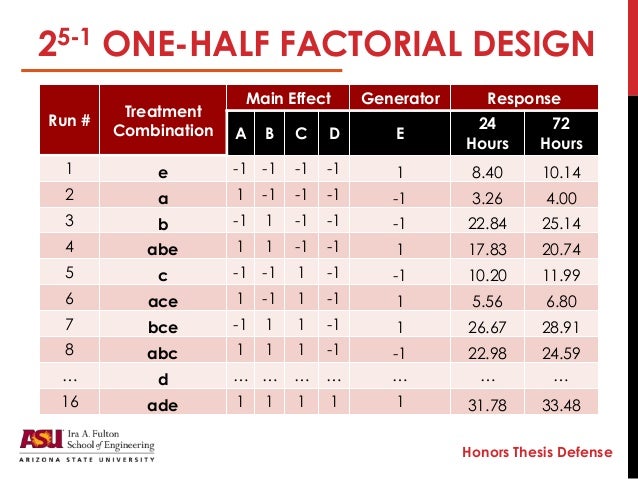 $2^{5-1}$ ONE-HALF FACTORIAL DESIGN

| Run # | Treatment Combination | Main Effect A | Main Effect B | Main Effect C | Main Effect D | Generator E | Response 24 Hours | Response 72 Hours |
|---|---|---|---|---|---|---|---|---|
| 1 | e | -1 | -1 | -1 | -1 | 1 | 8.40 | 10.14 |
| 2 | a | 1 | -1 | -1 | -1 | -1 | 3.26 | 4.00 |
| 3 | b | -1 | 1 | -1 | -1 | -1 | 22.84 | 25.14 |
| 4 | abe | 1 | 1 | -1 | -1 | 1 | 17.83 | 20.74 |
| 5 | c | -1 | -1 | 1 | -1 | -1 | 10.20 | 11.99 |
| 6 | ace | 1 | -1 | 1 | -1 | 1 | 5.56 | 6.80 |
| 7 | bce | -1 | 1 | 1 | -1 | 1 | 26.67 | 28.91 |
| 8 | abc | 1 | 1 | 1 | -1 | -1 | 22.98 | 24.59 |
| … | d | … | … | … | … | … | … | … |
| 16 | ade | 1 | 1 | 1 | 1 | 1 | 31.78 | 33.48 |

ASU Ira A. Fulton School of Engineering
ARIZONA STATE UNIVERSITY

Honors Thesis Defense